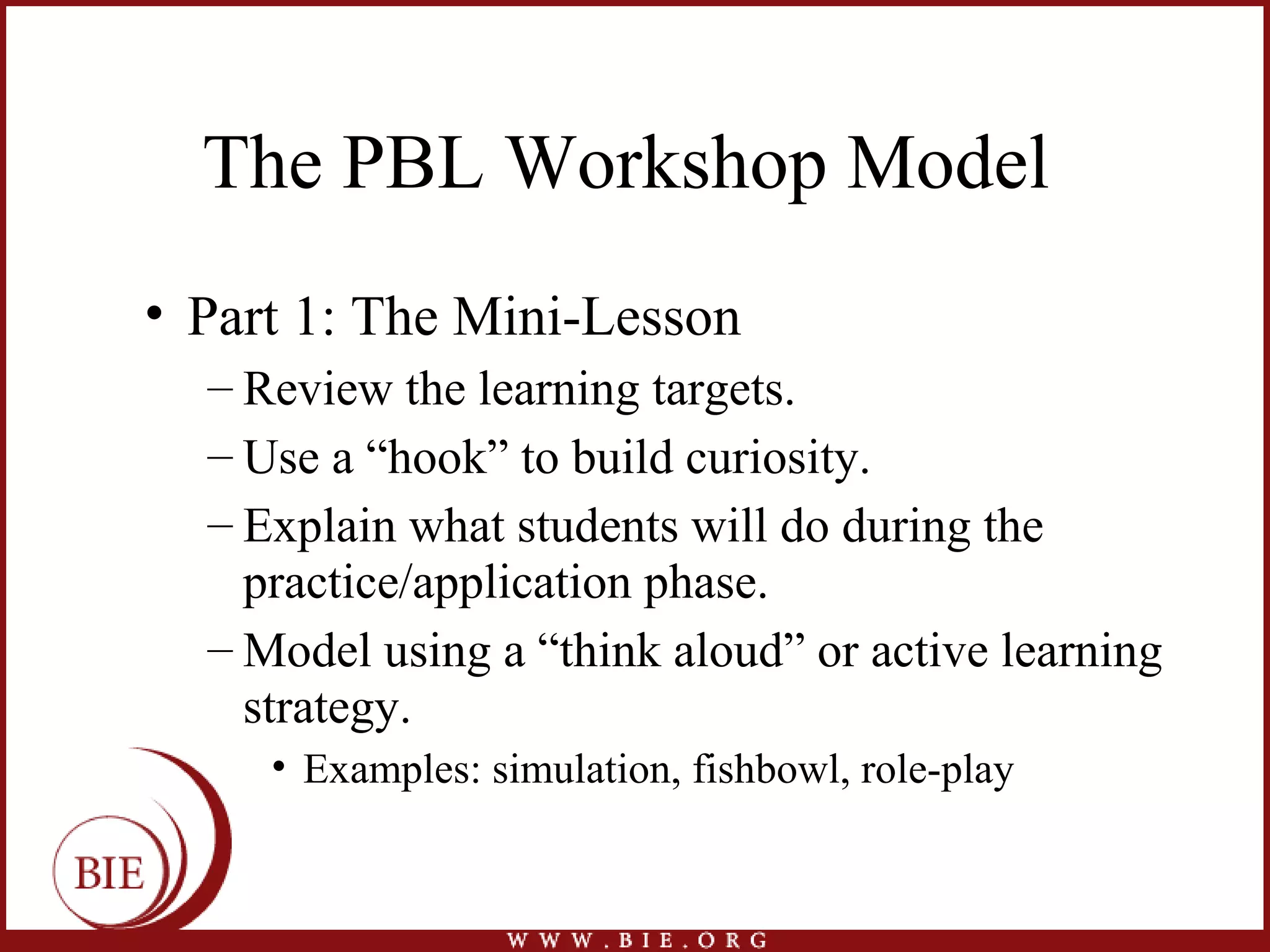 The PBL Workshop Model

• Part 1: The Mini-Lesson

– Review the learning targets.

– Use a “hook” to build curiosity.

– Explain what students will do during the practice/application phase.

– Model using a “think aloud” or active learning strategy.

• Examples: simulation, fishbowl, role-play

BIE

WWW.BIE.ORG